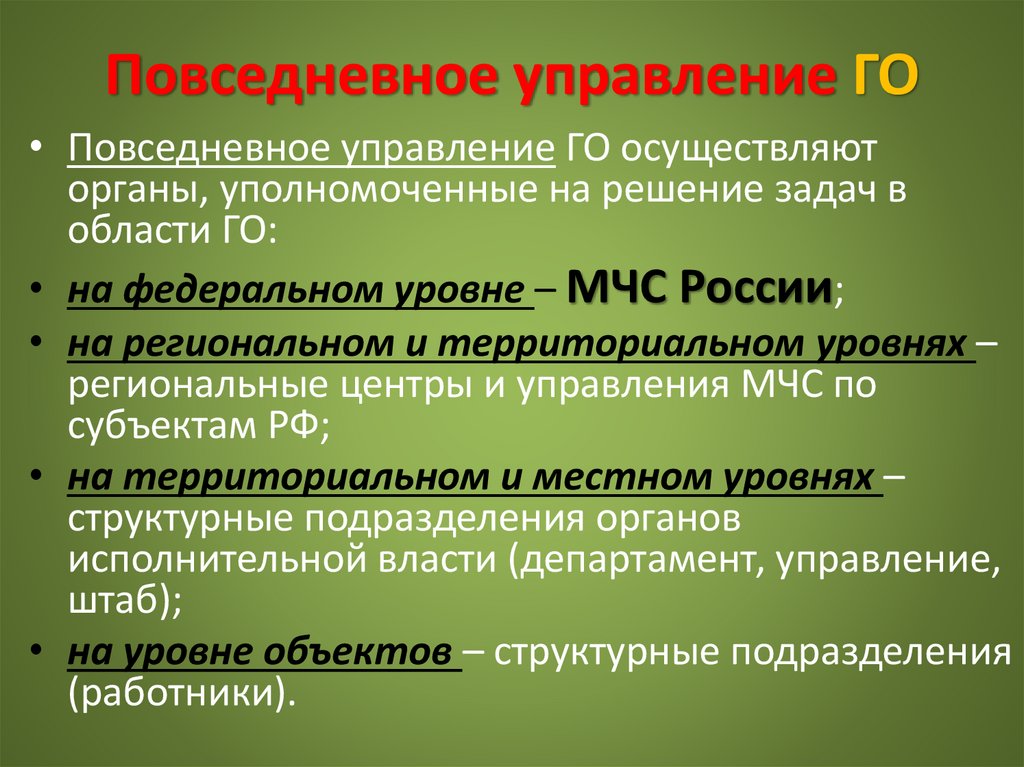 Повседневное управление ГО

• Повседневное управление ГО осуществляют органы, уполномоченные на решение задач в области ГО:

• на федеральном уровне – МЧС России;

• на региональном и территориальном уровнях – региональные центры и управления МЧС по субъектам РФ;

• на территориальном и местном уровнях – структурные подразделения органов исполнительной власти (департамент, управление, штаб);

• на уровне объектов – структурные подразделения (работники).